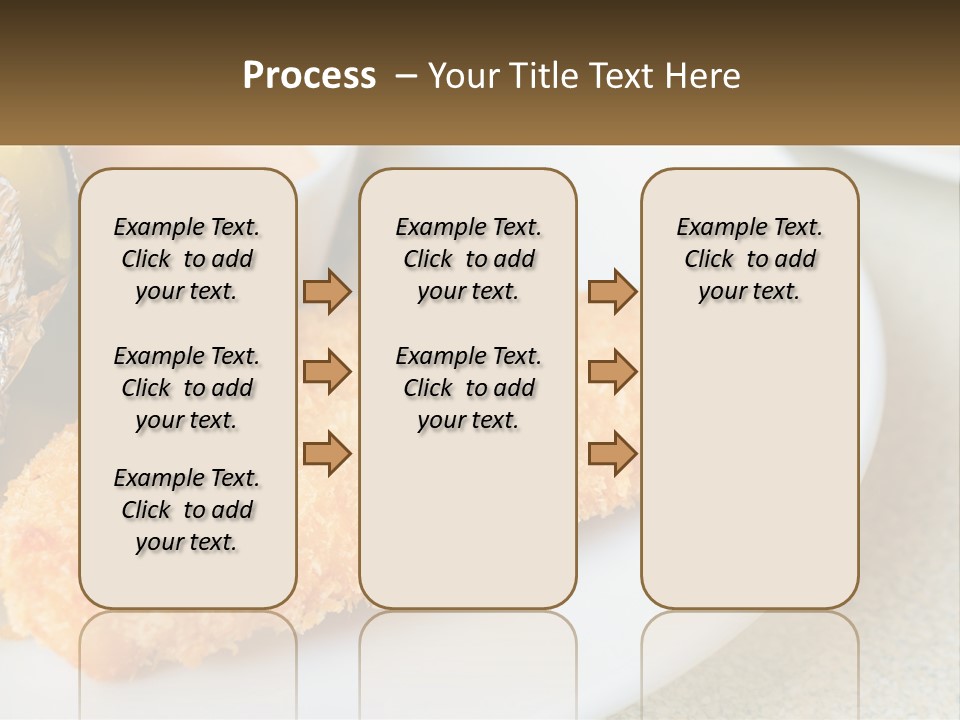 Process – Your Title Text Here

Example Text. Click to add your text.

Example Text. Click to add your text.

Example Text. Click to add your text.

Example Text. Click to add your text.

Example Text. Click to add your text.

Example Text. Click to add your text.